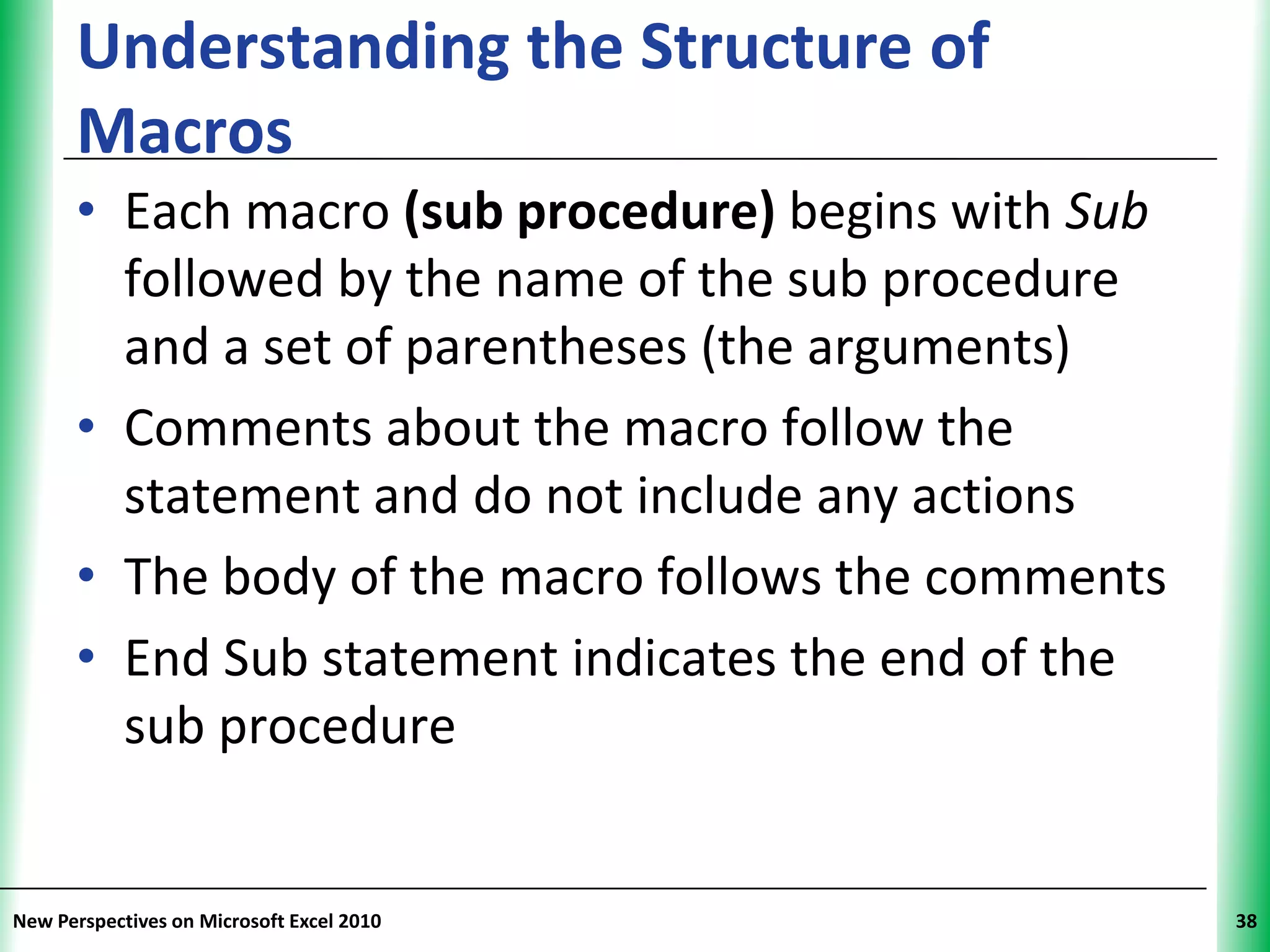 Understanding the Structure of Macros

• Each macro (sub procedure) begins with Sub followed by the name of the sub procedure and a set of parentheses (the arguments)
• Comments about the macro follow the statement and do not include any actions
• The body of the macro follows the comments
• End Sub statement indicates the end of the sub procedure

New Perspectives on Microsoft Excel 2010

38